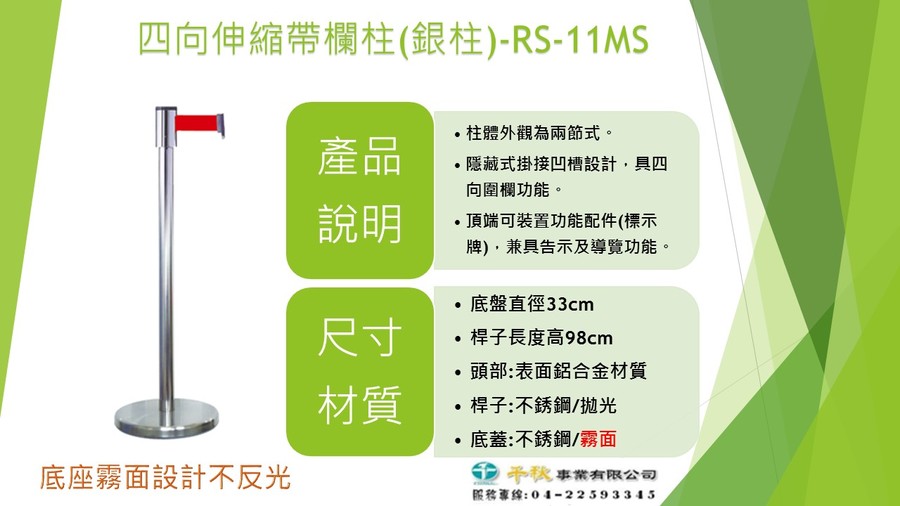 四向伸縮帶欄柱(銀柱)-RS-11MS

產品說明

• 柱體外觀為兩節式。
• 隱藏式掛接凹槽設計，具四向圍欄功能。
• 頂端可裝置功能配件(標示牌)，兼具告示及導覽功能。

尺寸材質

• 底盤直徑33cm
• 桿子長度高98cm
• 頭部:表面鋁合金材質
• 桿子:不銹鋼/拋光
• 底蓋:不銹鋼/霧面

底座霧面設計不反光

千秋 事業有限公司
服務專線:04-22593345